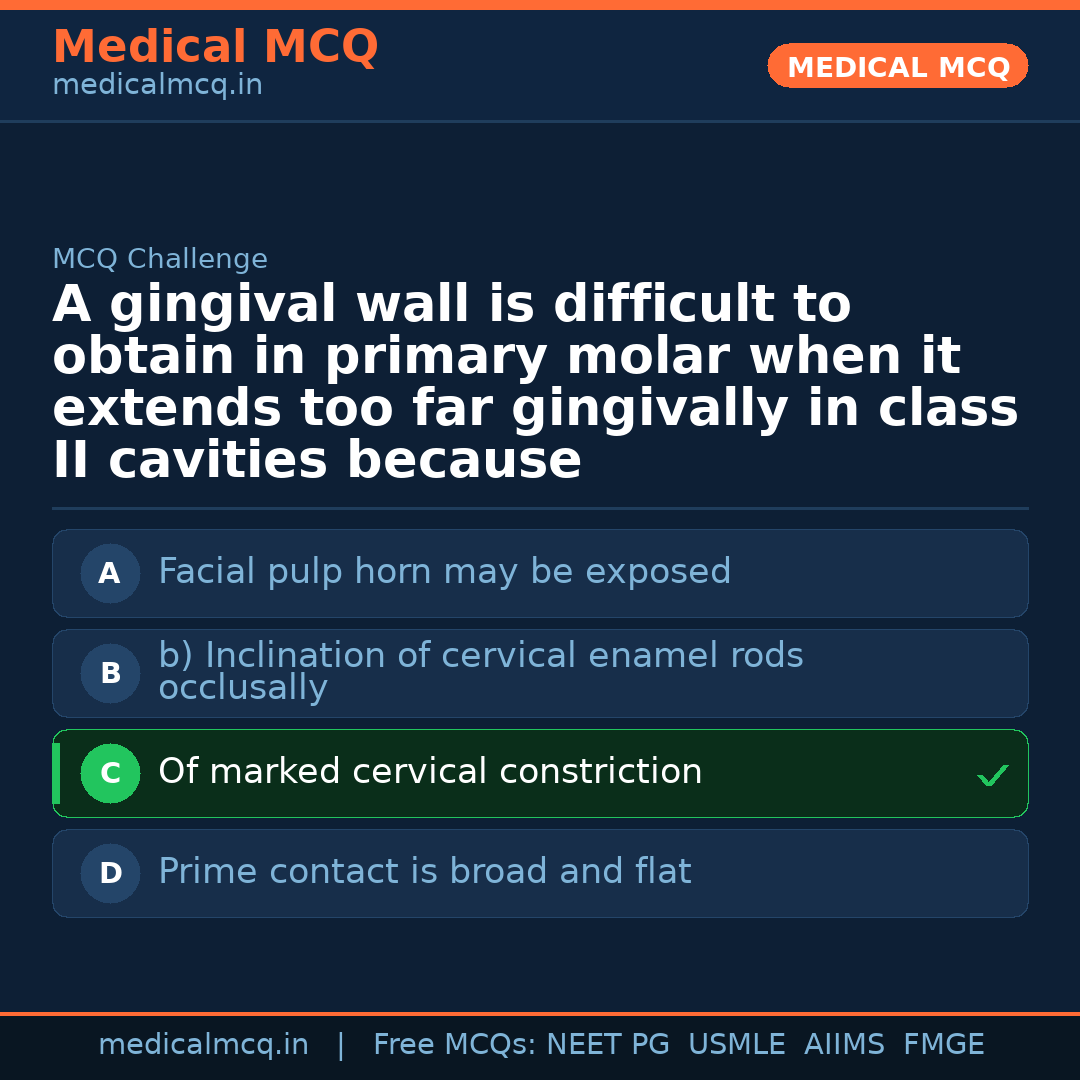 Medical MCQ
medicalmcq.in

MEDICAL MCQ

MCQ Challenge

A gingival wall is difficult to obtain in primary molar when it extends too far gingivally in class II cavities because

A Facial pulp horn may be exposed

B b) Inclination of cervical enamel rods occlusally

C Of marked cervical constriction ✓

D Prime contact is broad and flat

medicalmcq.in | Free MCQs: NEET PG USMLE AIIMS FMGE